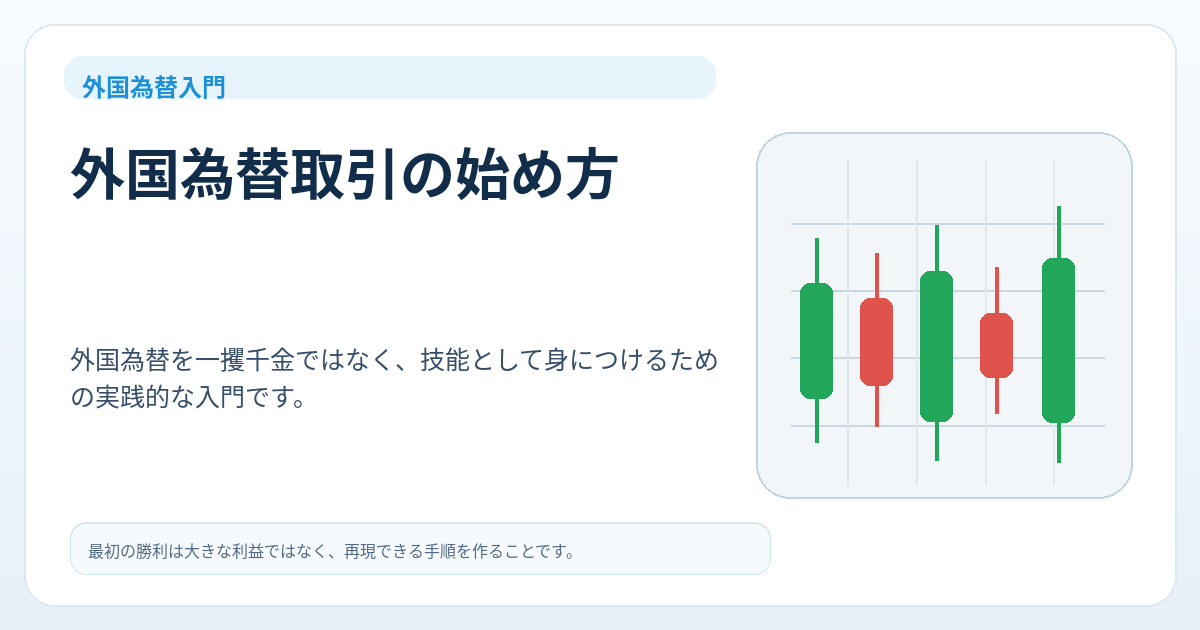 外国為替入門

外国為替取引の始め方

外国為替を一攫千金ではなく、技能として身につけるための実践的な入門です。

最初の勝利は大きな利益ではなく、再現できる手順を作ることです。